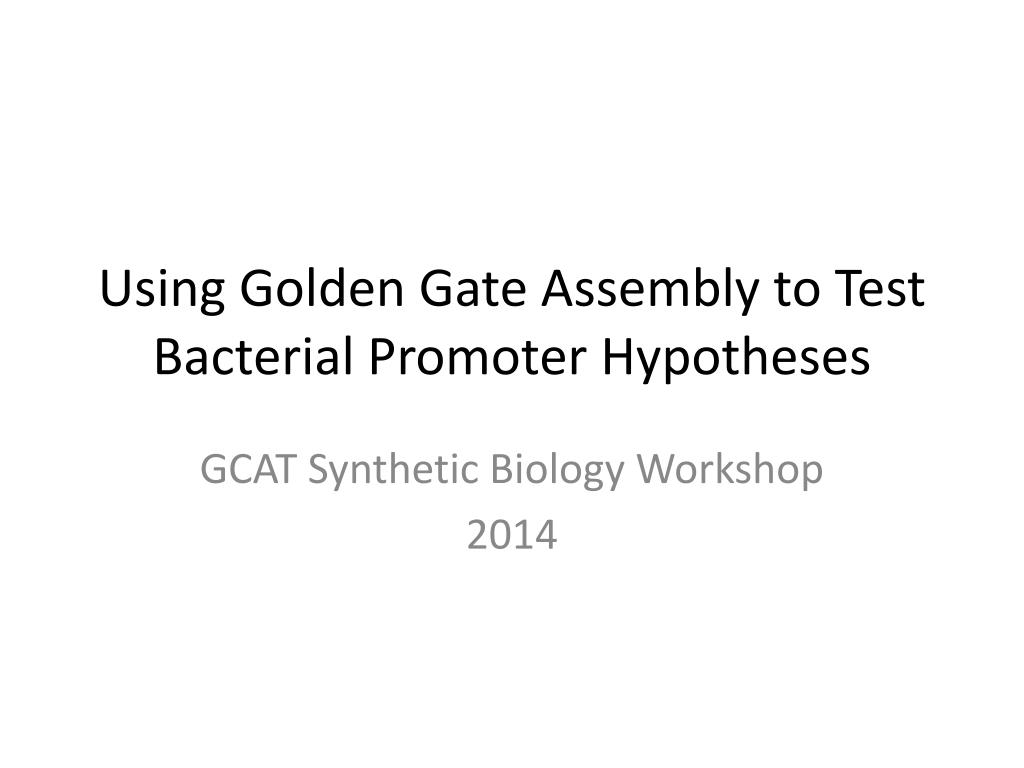 Using Golden Gate Assembly to Test Bacterial Promoter Hypotheses

GCAT Synthetic Biology Workshop
2014